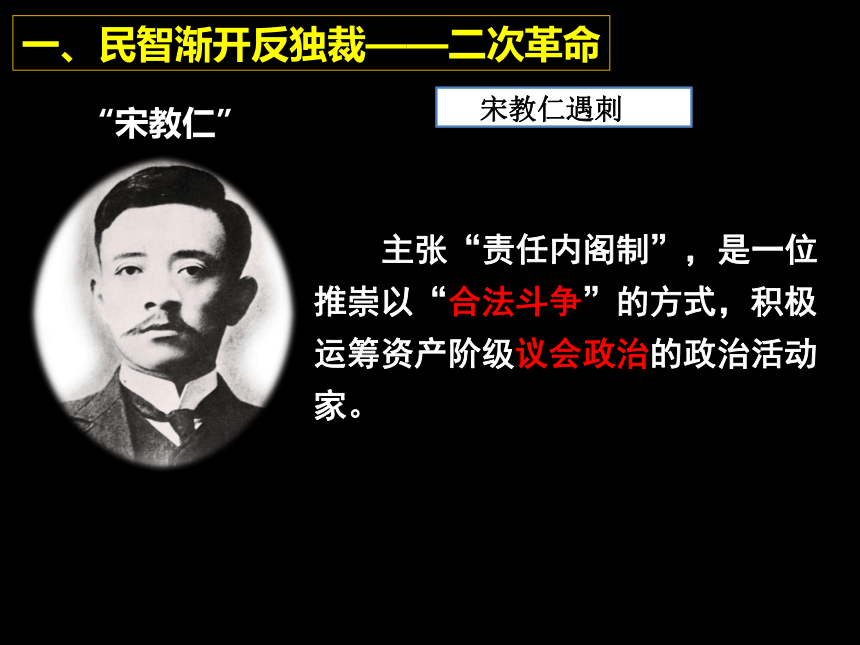 一、民智渐开反独裁——二次革命

“宋教仁”

宋教仁遇刺

主张“责任内阁制”，是一位推崇以“合法斗争”的方式，积极运筹资产阶级议会政治的政治活动家。